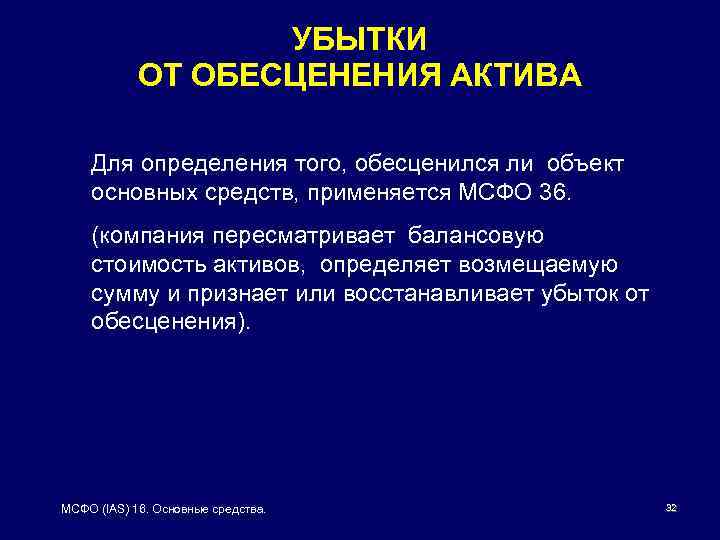 УБЫТКИ
ОТ ОБЕСЦЕНЕНИЯ АКТИВА

Для определения того, обесценился ли объект основных средств, применяется МСФО 36.

(компания пересматривает балансовую стоимость активов, определяет возмещаемую сумму и признает или восстанавливает убыток от обесценения).

МСФО (IAS) 16. Основные средства.

32